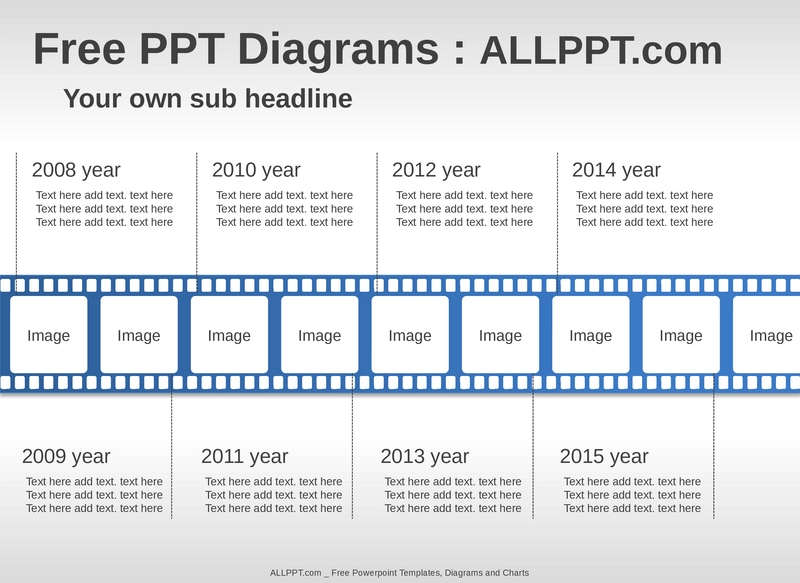 Free PPT Diagrams : ALLPPT.com

Your own sub headline

2008 year
Text here add text. text here
Text here add text. text here
Text here add text. text here

2010 year
Text here add text. text here
Text here add text. text here
Text here add text. text here

2012 year
Text here add text. text here
Text here add text. text here
Text here add text. text here

2014 year
Text here add text. text here
Text here add text. text here
Text here add text. text here

Image Image Image Image Image Image Image Image Image

2009 year
Text here add text. text here
Text here add text. text here
Text here add text. text here

2011 year
Text here add text. text here
Text here add text. text here
Text here add text. text here

2013 year
Text here add text. text here
Text here add text. text here
Text here add text. text here

2015 year
Text here add text. text here
Text here add text. text here
Text here add text. text here

ALLPPT.com _ Free Powerpoint Templates, Diagrams and Charts